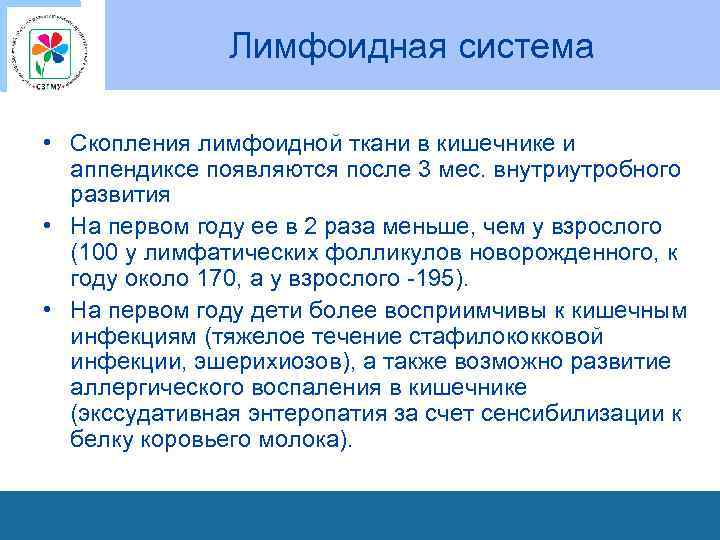 СЗГМУ

Лимфоидная система

• Скопления лимфоидной ткани в кишечнике и аппендиксе появляются после 3 мес. внутриутробного развития
• На первом году ее в 2 раза меньше, чем у взрослого (100 у лимфатических фолликулов новорожденного, к году около 170, а у взрослого -195).
• На первом году дети более восприимчивы к кишечным инфекциям (тяжелое течение стафилококковой инфекции, эшерихиозов), а также возможно развитие аллергического воспаления в кишечнике (экссудативная энтеропатия за счет сенсибилизации к белку коровьего молока).